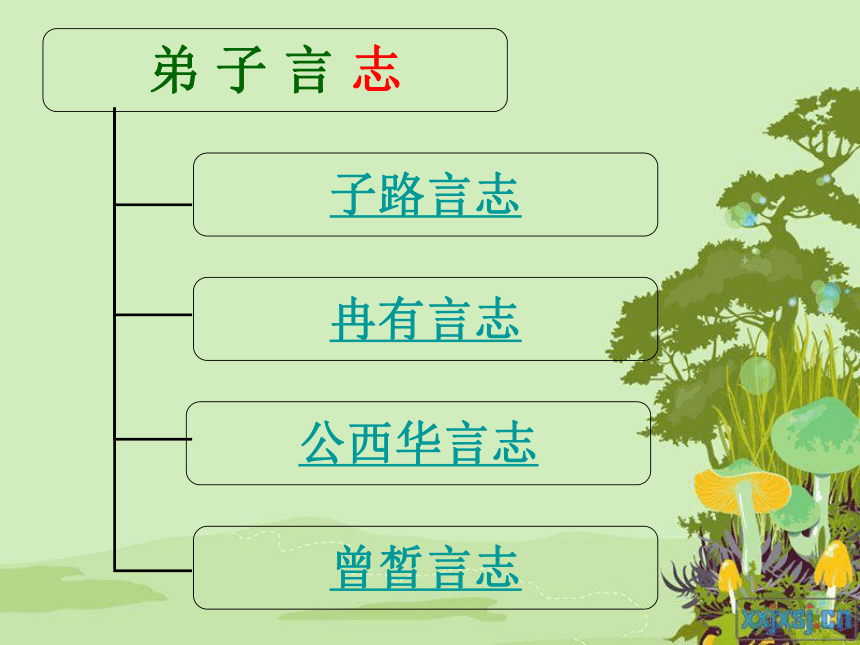 弟 子 言 志

子路言志

冉有言志

公西华言志

曾皙言志

xxjxsj.cn